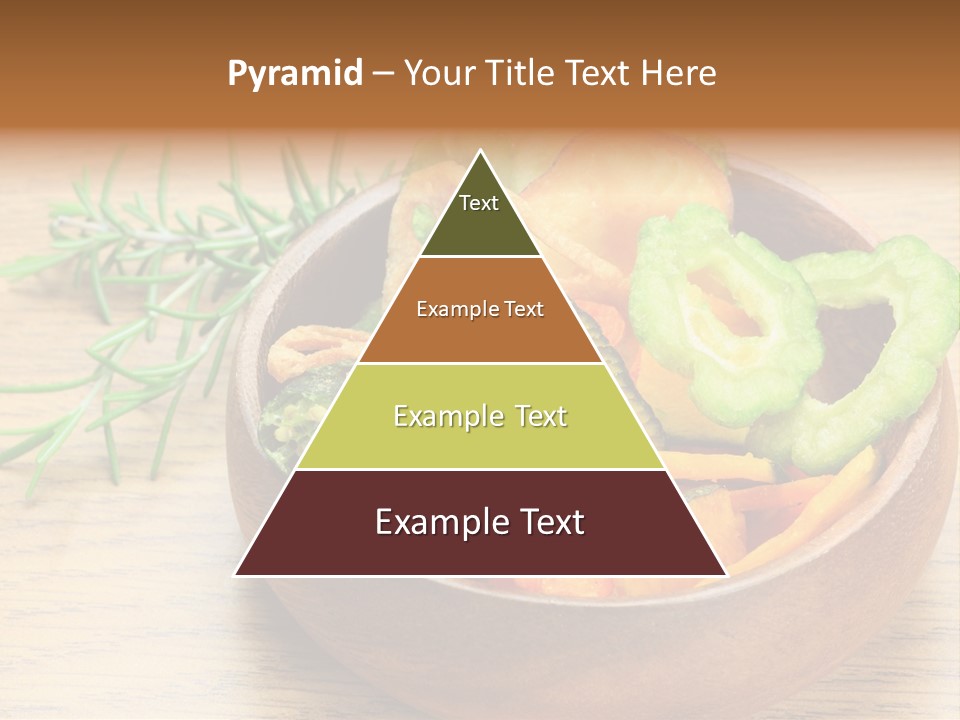 Pyramid – Your Title Text Here

Text

Example Text

Example Text

Example Text